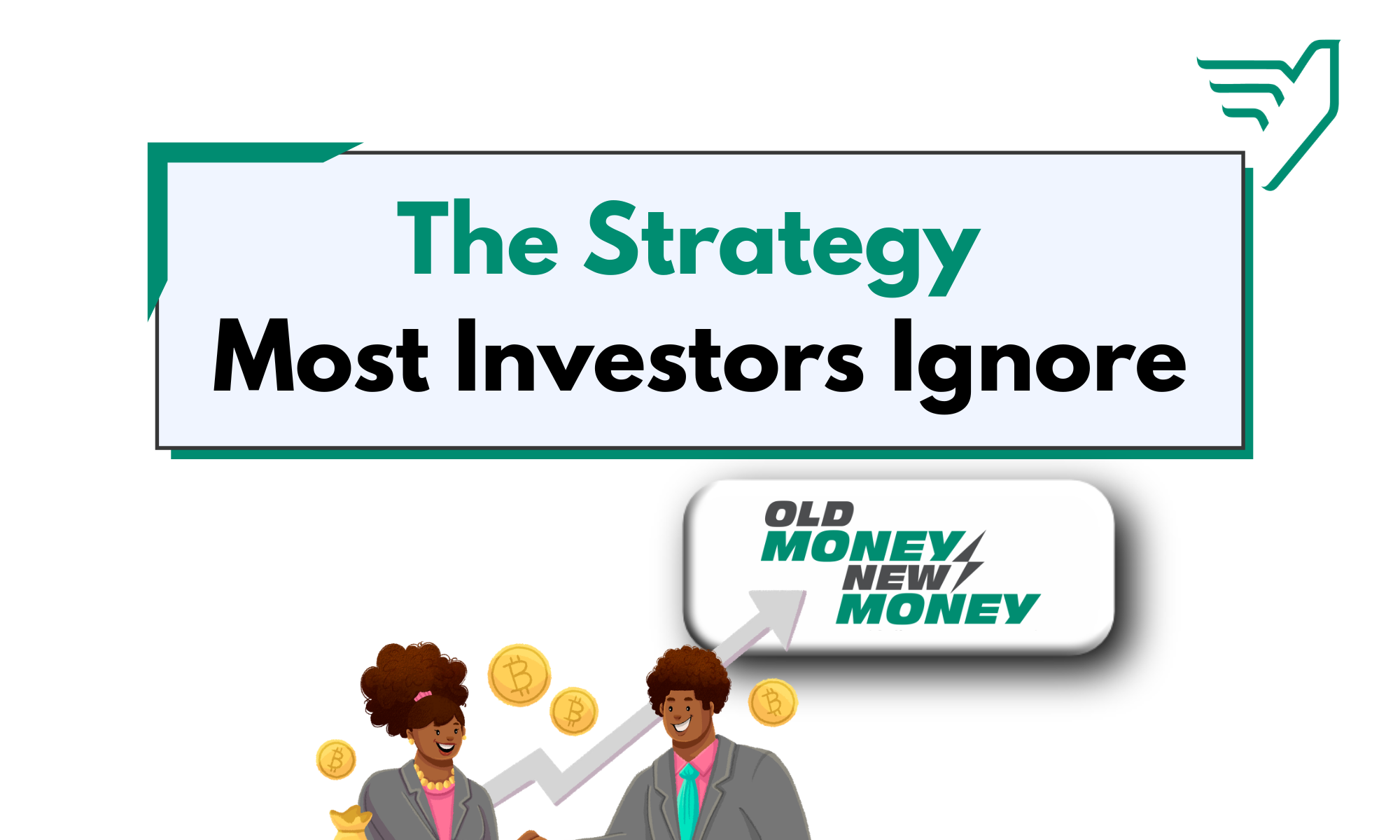 The Strategy
Most Investors Ignore

OLD MONEY NEW MONEY